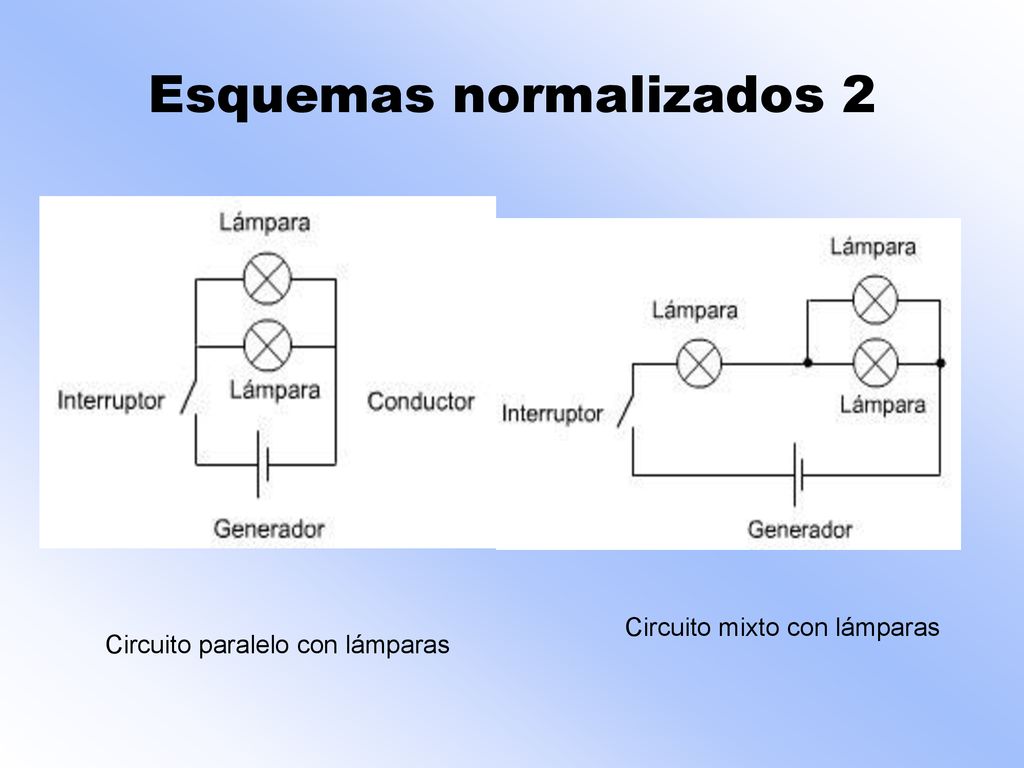 Esquemas normalizados 2

Lámpara

Interruptor

Lámpara

Conductor

Generador

Lámpara

Lámpara

Interruptor

Lámpara

Generador

Circuito paralelo con lámparas

Circuito mixto con lámparas